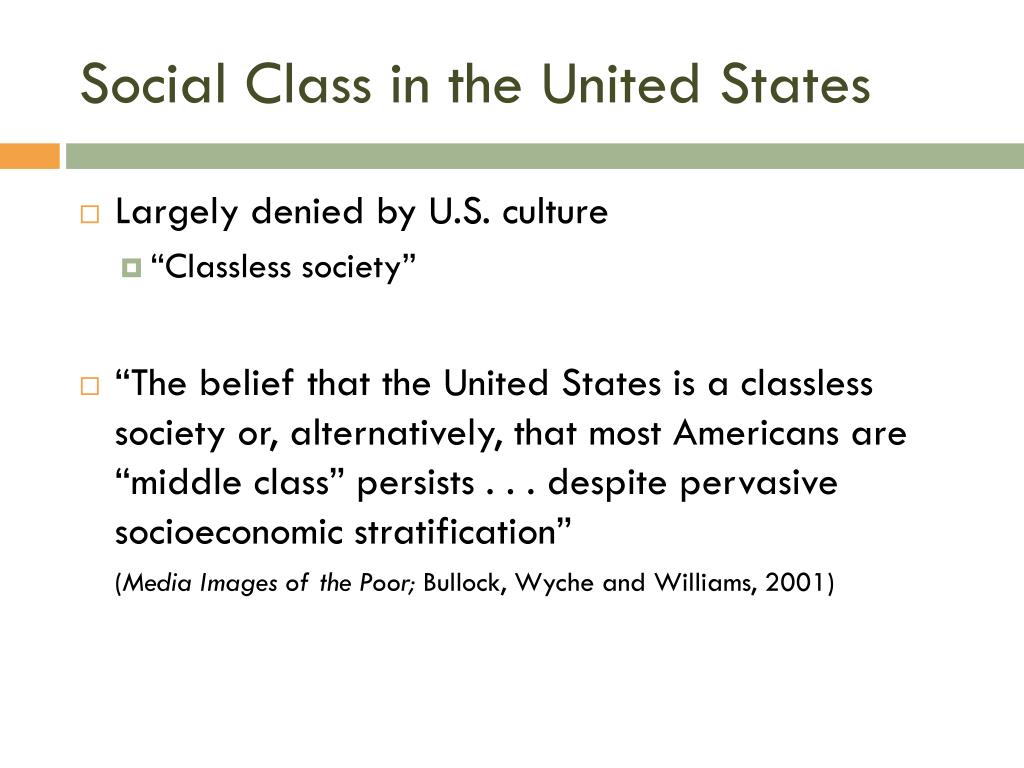 Social Class in the United States

Largely denied by U.S. culture

“Classless society”

“The belief that the United States is a classless society or, alternatively, that most Americans are “middle class” persists . . . despite pervasive socioeconomic stratification”

(Media Images of the Poor; Bullock, Wyche and Williams, 2001)